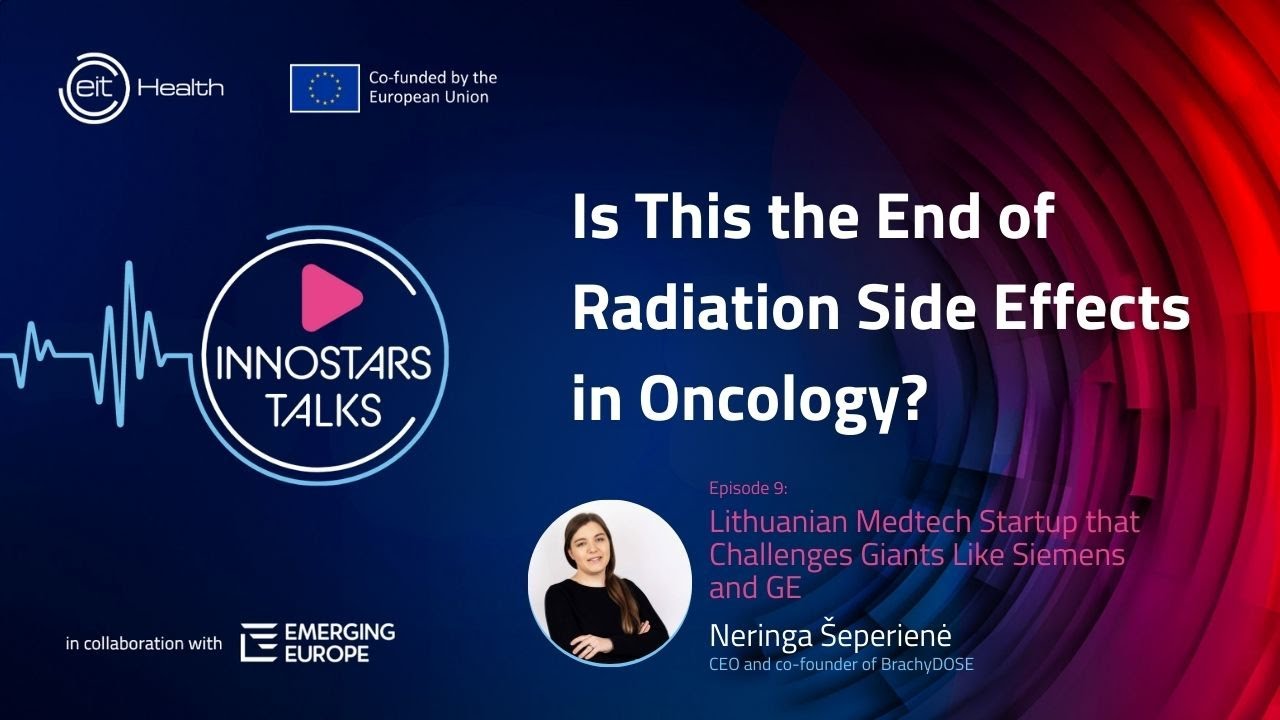 eit Health

Co-funded by the European Union

INNOSTARS TALKS

Is This the End of Radiation Side Effects in Oncology?

Episode 9:
Lithuanian Medtech Startup that Challenges Giants Like Siemens and GE

Neringa Šeperienė
CEO and co-founder of BrachyDOSE

in collaboration with EMERGING EUROPE